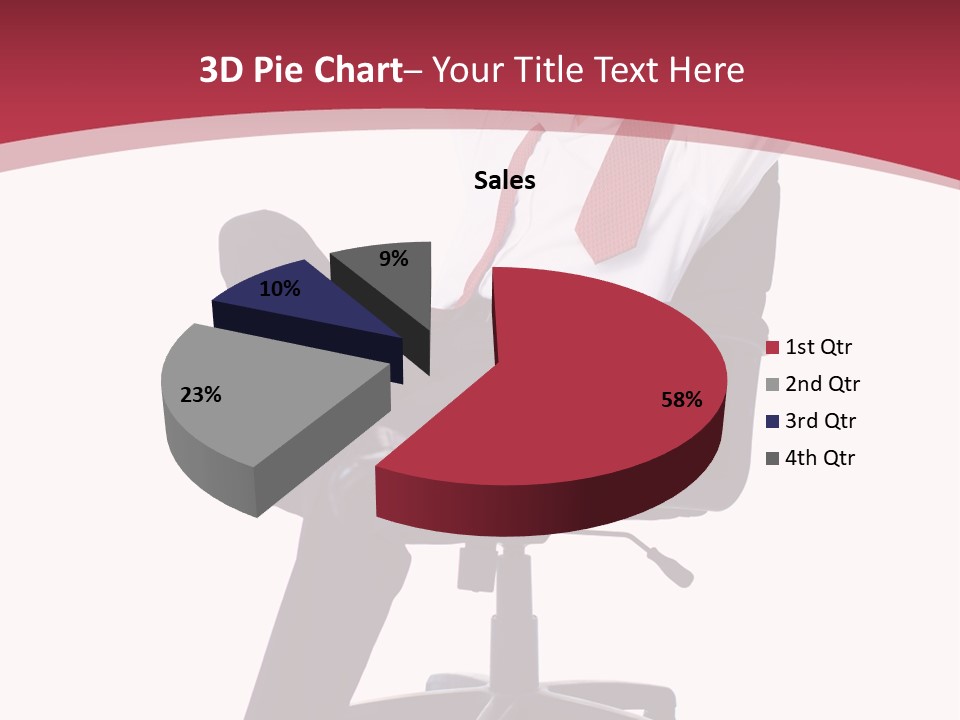 3D Pie Chart– Your Title Text Here

Sales

9%

10%

23%

58%

1st Qtr
2nd Qtr
3rd Qtr
4th Qtr